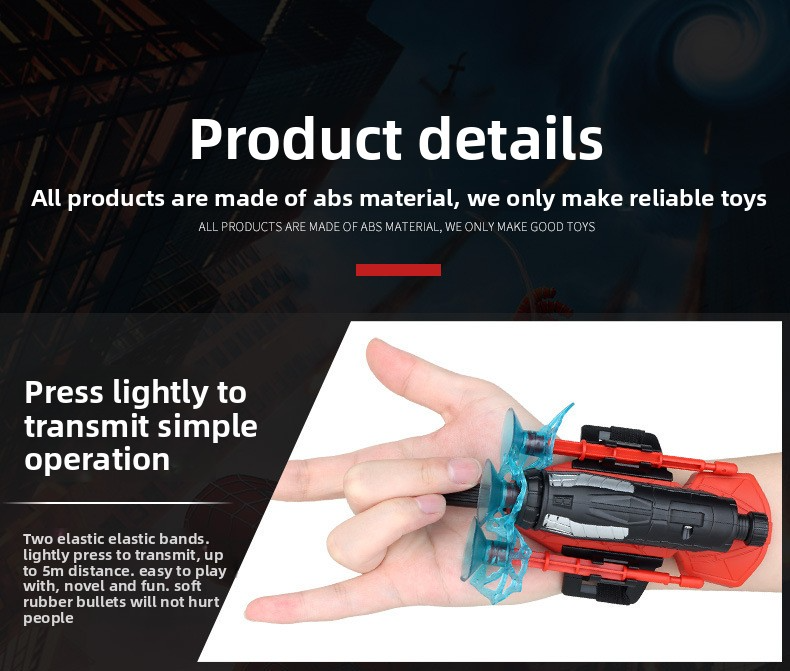 Product details

All products are made of abs material, we only make reliable toys

ALL PRODUCTS ARE MADE OF ABS MATERIAL, WE ONLY MAKE GOOD TOYS

Press lightly to transmit simple operation

Two elastic elastic bands. lightly press to transmit, up to 5m distance. easy to play with, novel and fun. soft rubber bullets will not hurt people